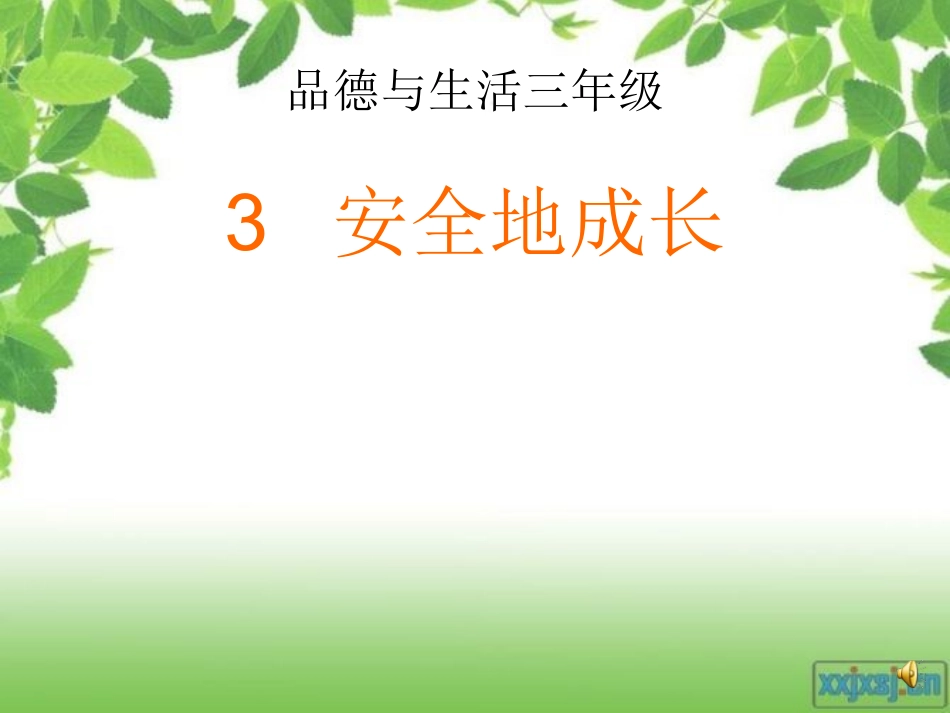 品德与生活三年级

3 安全地成长

xxjxsj.cn